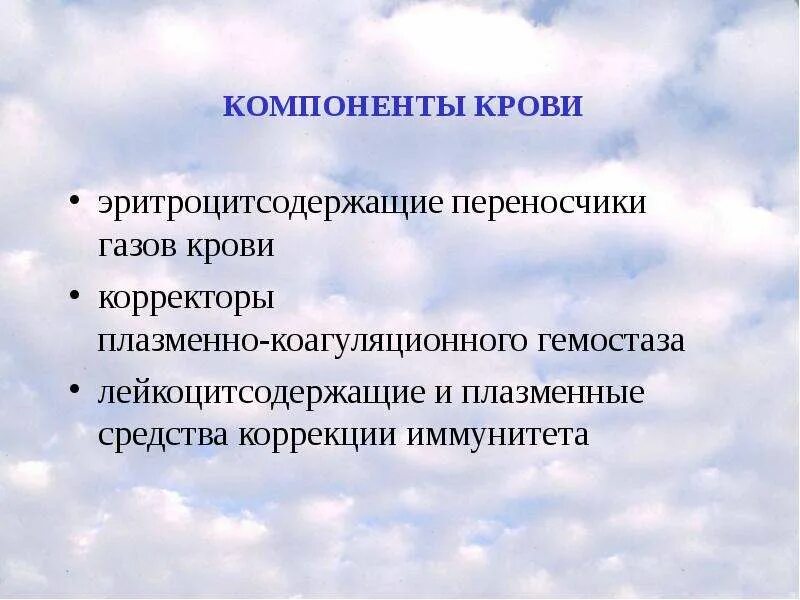 КОМПОНЕНТЫ КРОВИ

• эритроцитсодержащие переносчики газов крови

• корректоры плазменно-коагуляционного гемостаза

• лейкоцитсодержащие и плазменные средства коррекции иммунитета